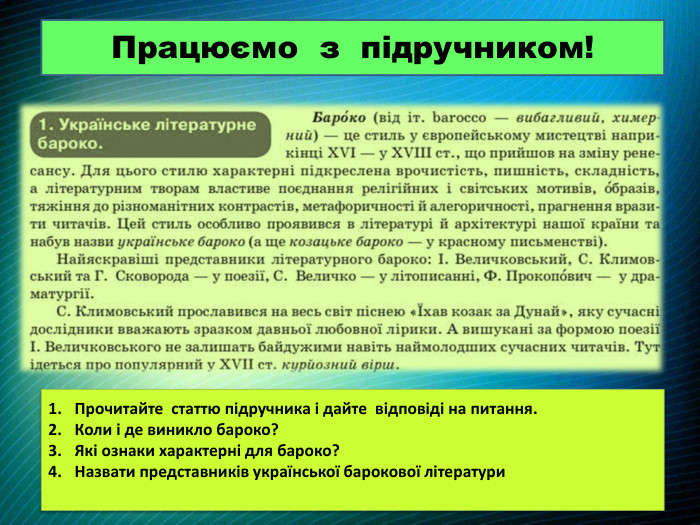 Працюємо з підручником!

1. Українське літературне бароко.

Баро́ко (від іт. barocco — вибагливий, химерний) — це стиль у європейському мистецтві наприкінці XVI — у XVIII ст., що прийшов на зміну ренесансу. Для цього стилю характерні підкреслена врочистість, пишність, складність, а літературним творам властиве поєднання релігійних і світських мотивів, о́бразів, тяжіння до різноманітних контрастів, метафоричності й алегоричності, прагнення вразити читачів. Цей стиль особливо проявився в літературі й архітектурі нашої країни та набув назви українське бароко (а ще козацьке бароко — у красному письменстві).

Найяскравіші представники літературного бароко: І. Величковський, С. Климовський та Г. Сковорода — у поезії, С. Величко — у літописанні, Ф. Прокопо́вич — у драматургії.

С. Климовський прославився на весь світ піснею «Їхав козак за Дунай», яку сучасні дослідники вважають зразком давньої любовної лірики. А вишукані за формою поезії І. Величковського не залишать байдужими навіть наймолодших сучасних читачів. Тут ідеться про популярний у XVII ст. курйозний вірш.

1. Прочитайте статтю підручника і дайте відповіді на питання.
2. Коли і де виникло бароко?
3. Які ознаки характерні для бароко?
4. Назвати представників української барокової літератури